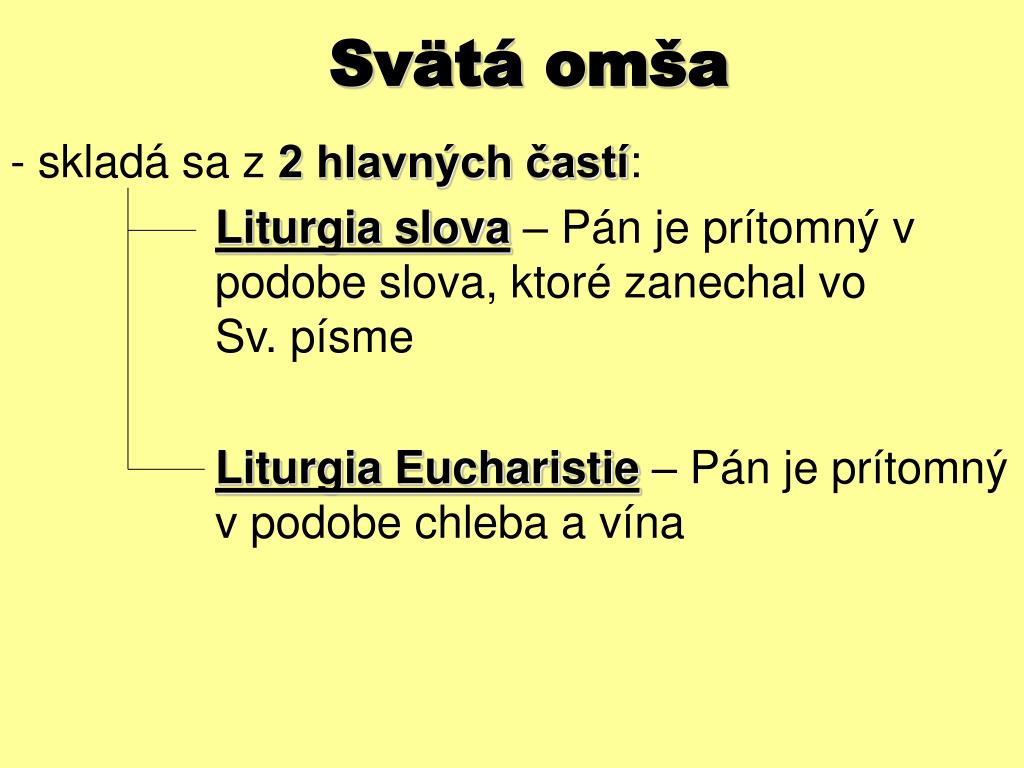 Svätá omša

- skladá sa z 2 hlavných častí:

Liturgia slova – Pán je prítomný v podobe slova, ktoré zanechal vo Sv. písme

Liturgia Eucharistie – Pán je prítomný v podobe chleba a vína